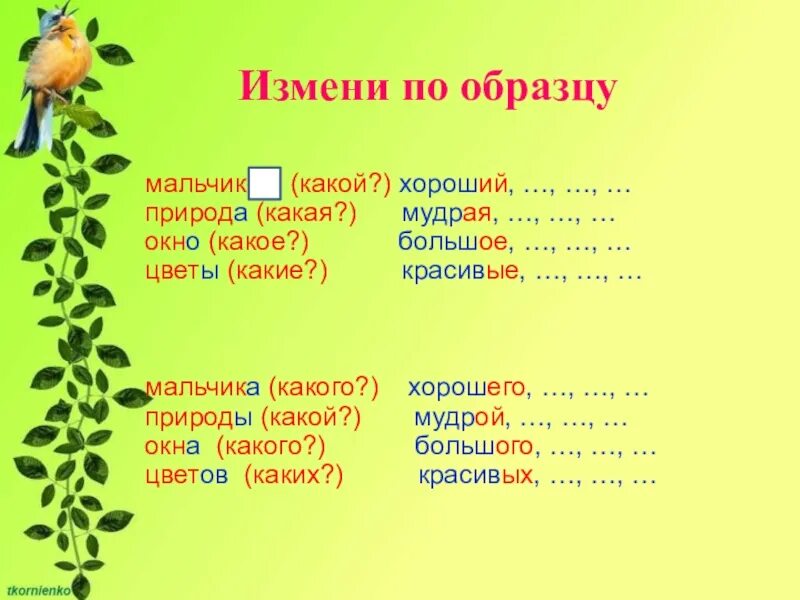 Измени по образцу

мальчик (какой?) хороший, …, …, …
природа (какая?) мудрая, …, …, …
окно (какое?) большое, …, …, …
цветы (какие?) красивые, …, …, …

мальчика (какого?) хорошего, …, …, …
природы (какой?) мудрой, …, …, …
окна (какого?) большого, …, …, …
цветов (каких?) красивых, …, …, …

tkornienko